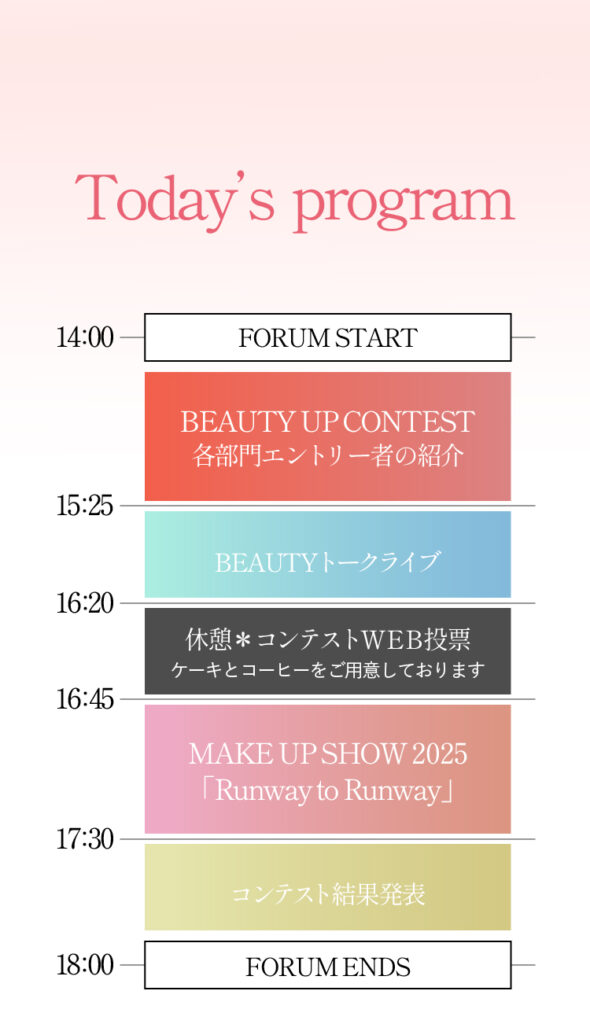 Today's program

14:00
FORUM START

BEAUTY UP CONTEST
各部門エントリー者の紹介

15:25
BEAUTYトークライブ

16:20
休憩＊コンテストWEB投票
ケーキとコーヒーをご用意しております

16:45
MAKE UP SHOW 2025
「Runway to Runway」

17:30
コンテスト結果発表

18:00
FORUM ENDS